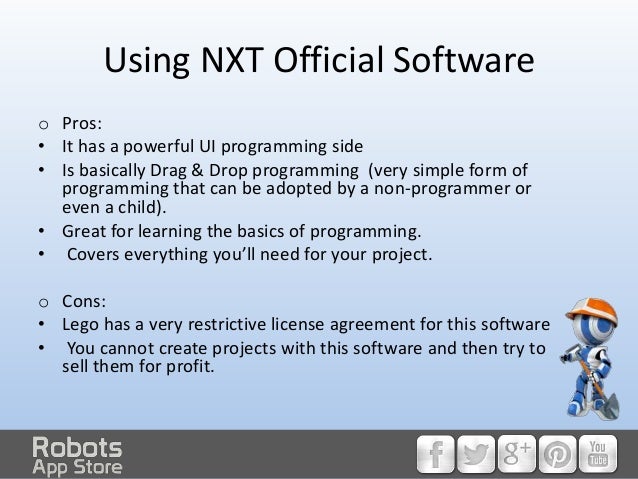 Using NXT Official Software

o Pros:
• It has a powerful UI programming side
• Is basically Drag & Drop programming (very simple form of programming that can be adopted by a non-programmer or even a child).
• Great for learning the basics of programming.
• Covers everything you'll need for your project.

o Cons:
• Lego has a very restrictive license agreement for this software
• You cannot create projects with this software and then try to sell them for profit.

Robots App Store

f g+ You Tube